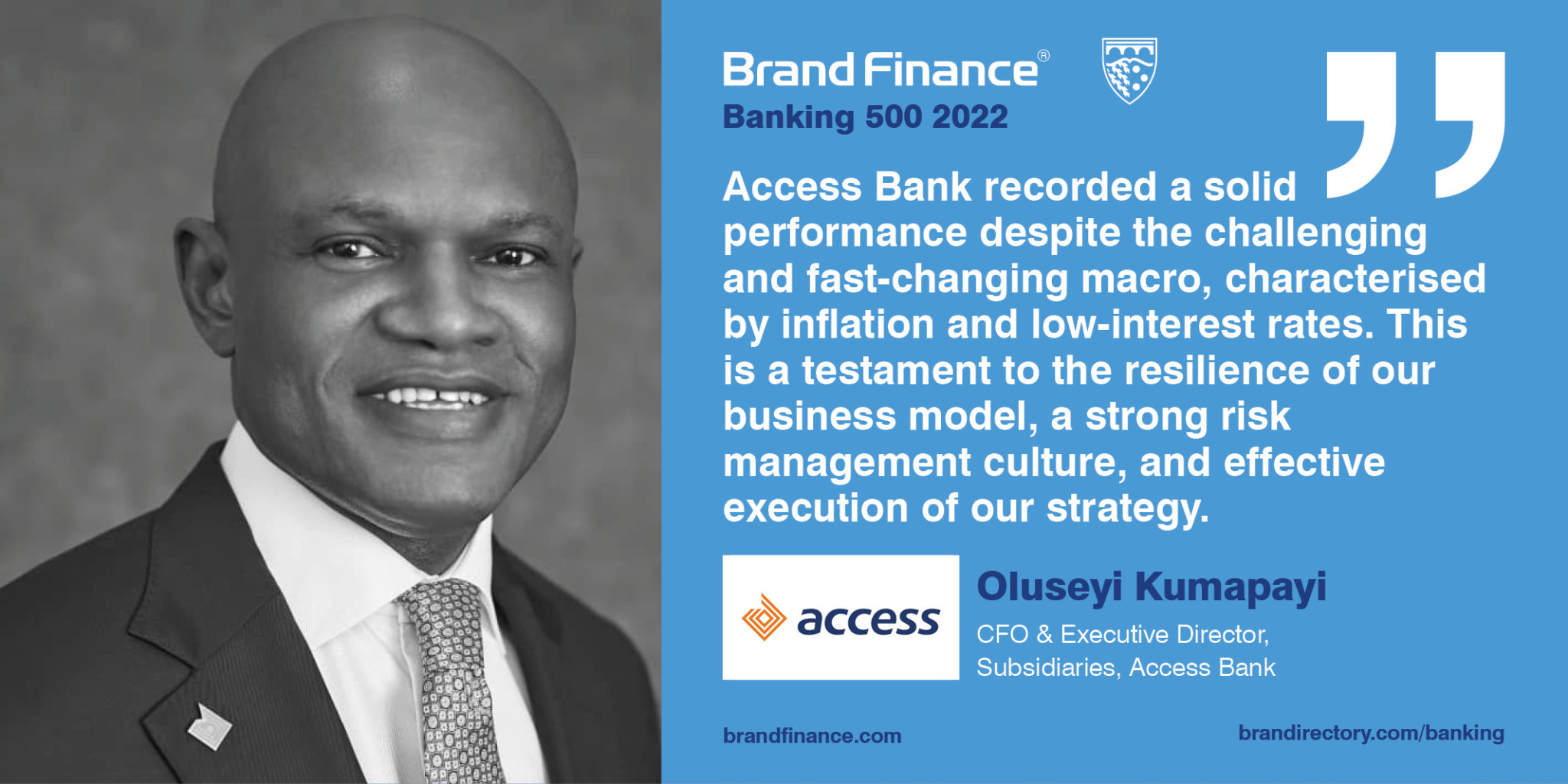 Brand Finance®
Banking 500 2022

Access Bank recorded a solid performance despite the challenging and fast-changing macro, characterised by inflation and low-interest rates. This is a testament to the resilience of our business model, a strong risk management culture, and effective execution of our strategy.

access

Oluseyi Kumapayi
CFO & Executive Director, Subsidiaries, Access Bank

brandfinance.com

brandirectory.com/banking